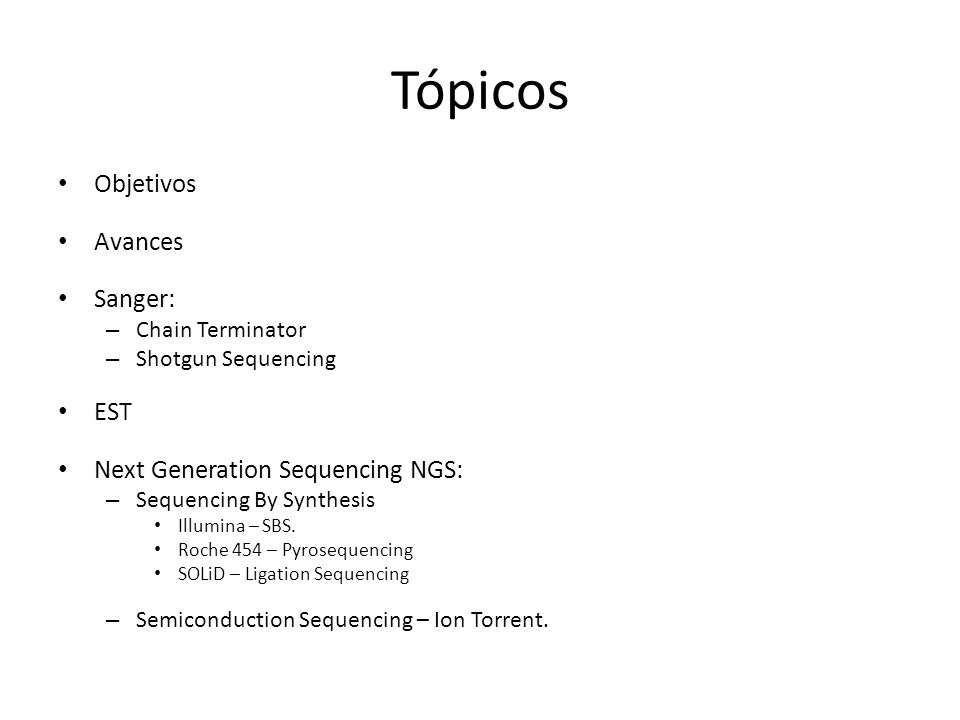 Tópicos

• Objetivos

• Avances

• Sanger:
– Chain Terminator
– Shotgun Sequencing

• EST

• Next Generation Sequencing NGS:
– Sequencing By Synthesis
• Illumina – SBS.
• Roche 454 – Pyrosequencing
• SOLiD – Ligation Sequencing

– Semiconduction Sequencing – Ion Torrent.